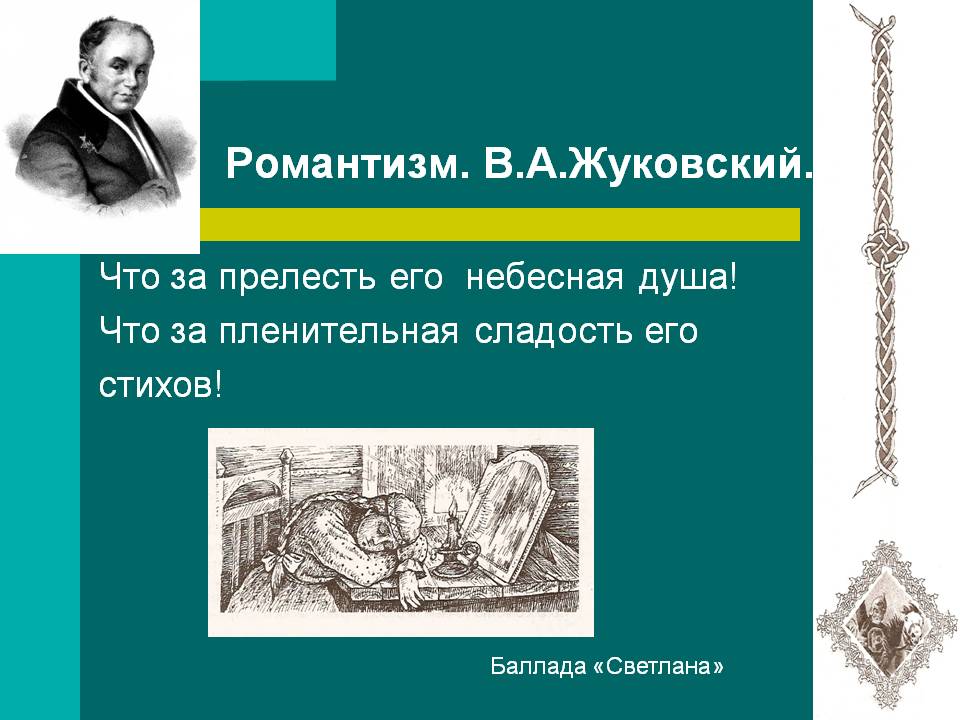 Романтизм. В.А.Жуковский.

Что за прелесть его небесная душа! Что за пленительная сладость его стихов!

Баллада «Светлана»